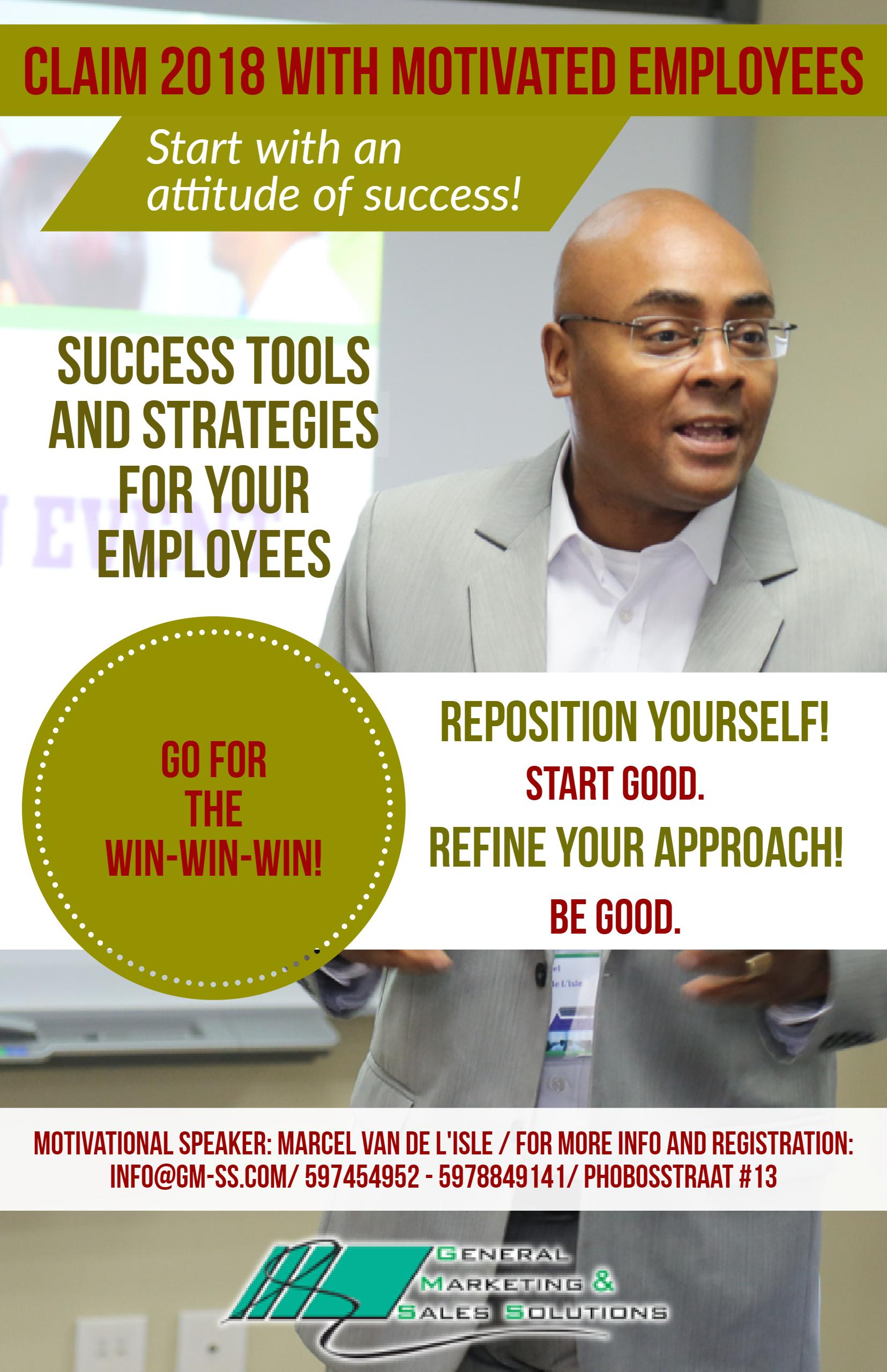 CLAIM 2018 WITH MOTIVATED EMPLOYEES

Start with an attitude of success!

SUCCESS TOOLS AND STRATEGIES FOR YOUR EMPLOYEES

GO FOR THE WIN-WIN-WIN!

REPOSITION YOURSELF!
START GOOD.
REFINE YOUR APPROACH!
BE GOOD.

MOTIVATIONAL SPEAKER: MARCEL VAN DE L'ISLE / FOR MORE INFO AND REGISTRATION: INFO@GM-SS.COM/ 597454952 - 5978849141/ PHOBOSSTRAAT #13

GENERAL
MARKETING &
SALES SOLUTIONS